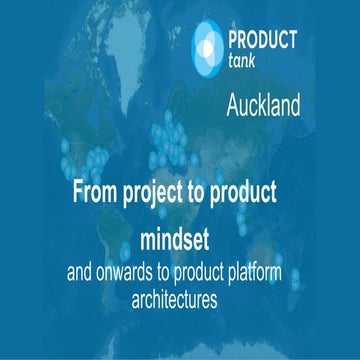 PRODUCT tank

Auckland

From project to product mindset

and onwards to product platform architectures